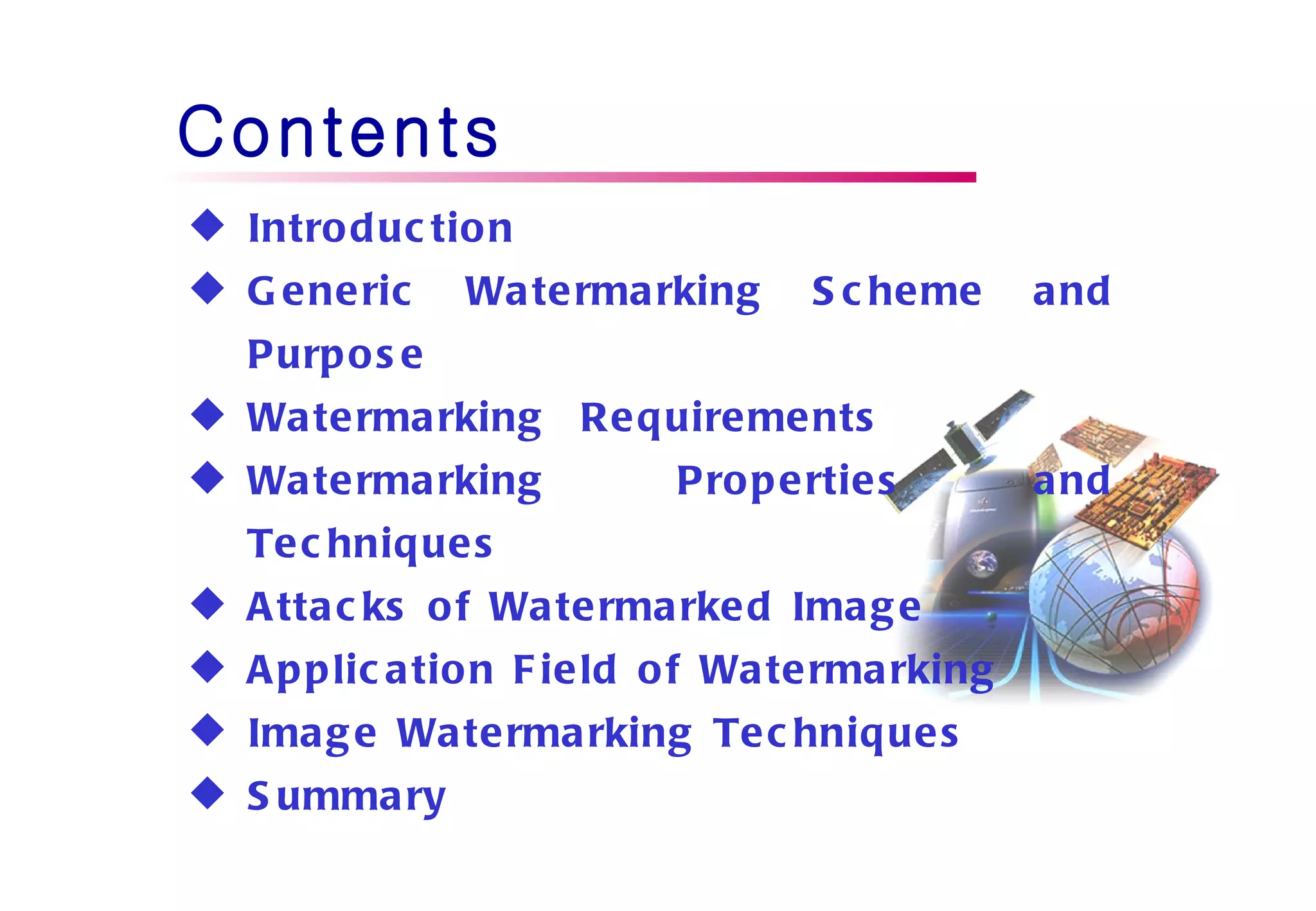 Contents

◆ Introduction
◆ Generic Watermarking Scheme and Purpose
◆ Watermarking Requirements
◆ Watermarking Properties and Techniques
◆ Attacks of Watermarked Image
◆ Application Field of Watermarking
◆ Image Watermarking Techniques
◆ Summary